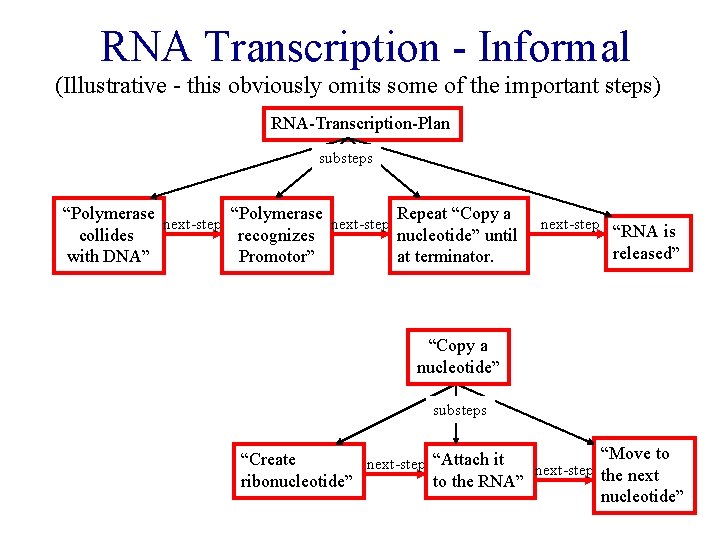 RNA Transcription - Informal
(Illustrative - this obviously omits some of the important steps)

RNA-Transcription-Plan

substeps

"Polymerase collides with DNA"

next-step

"Polymerase recognizes Promotor"

next-step

Repeat "Copy a nucleotide" until at terminator.

next-step

"RNA is released"

"Copy a nucleotide"

substeps

"Create ribonucleotide"

next-step

"Attach it to the RNA"

next-step

"Move to the next nucleotide"